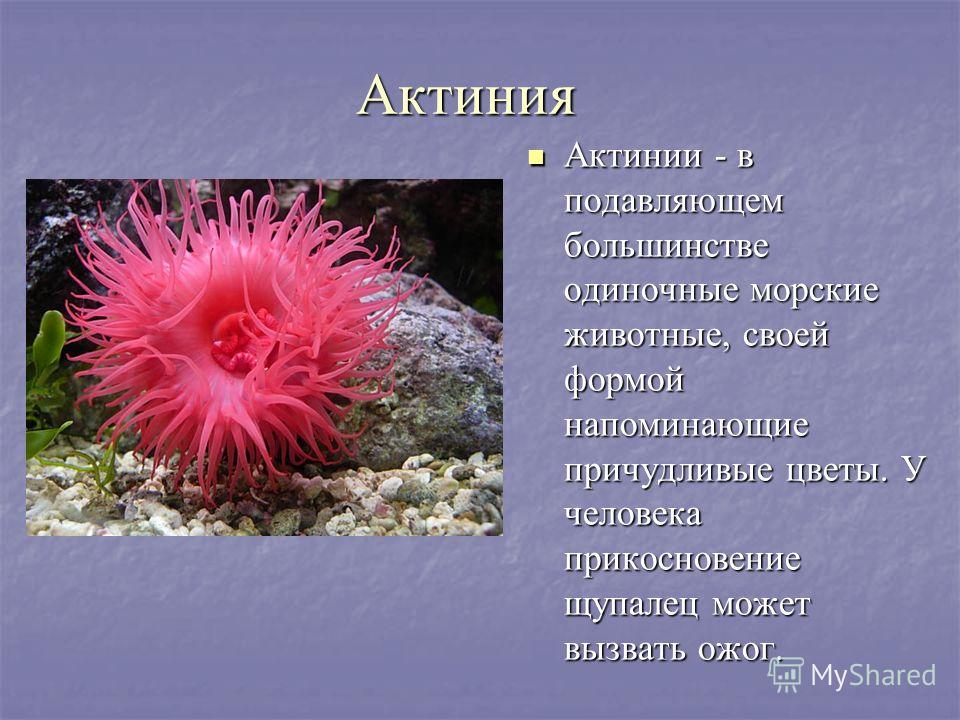 Актиния

Актинии - в подавляющем большинстве одиночные морские животные, своей формой напоминающие причудливые цветы. У человека прикосновение щупалец может вызвать ожог.

MyShared